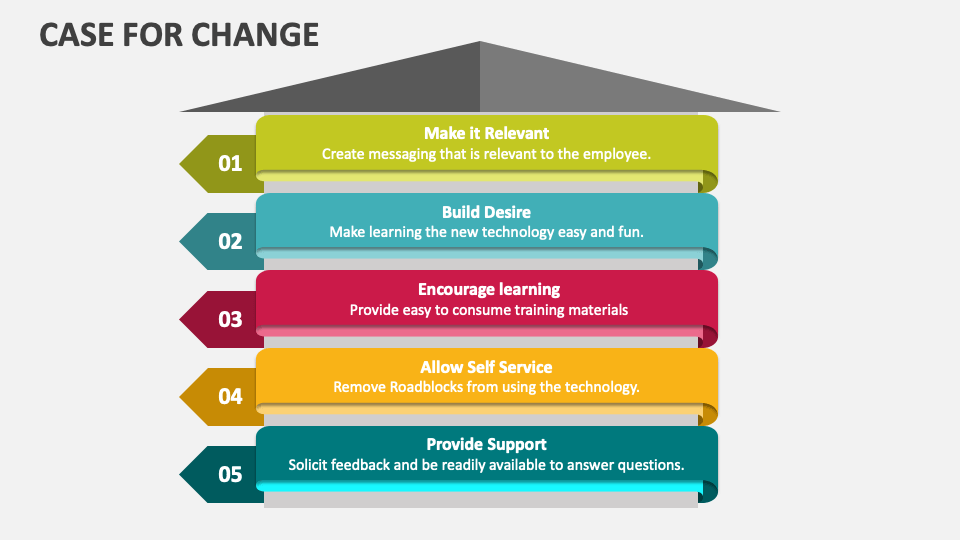 CASE FOR CHANGE

01
Make it Relevant
Create messaging that is relevant to the employee.

02
Build Desire
Make learning the new technology easy and fun.

03
Encourage learning
Provide easy to consume training materials

04
Allow Self Service
Remove Roadblocks from using the technology.

05
Provide Support
Solicit feedback and be readily available to answer questions.